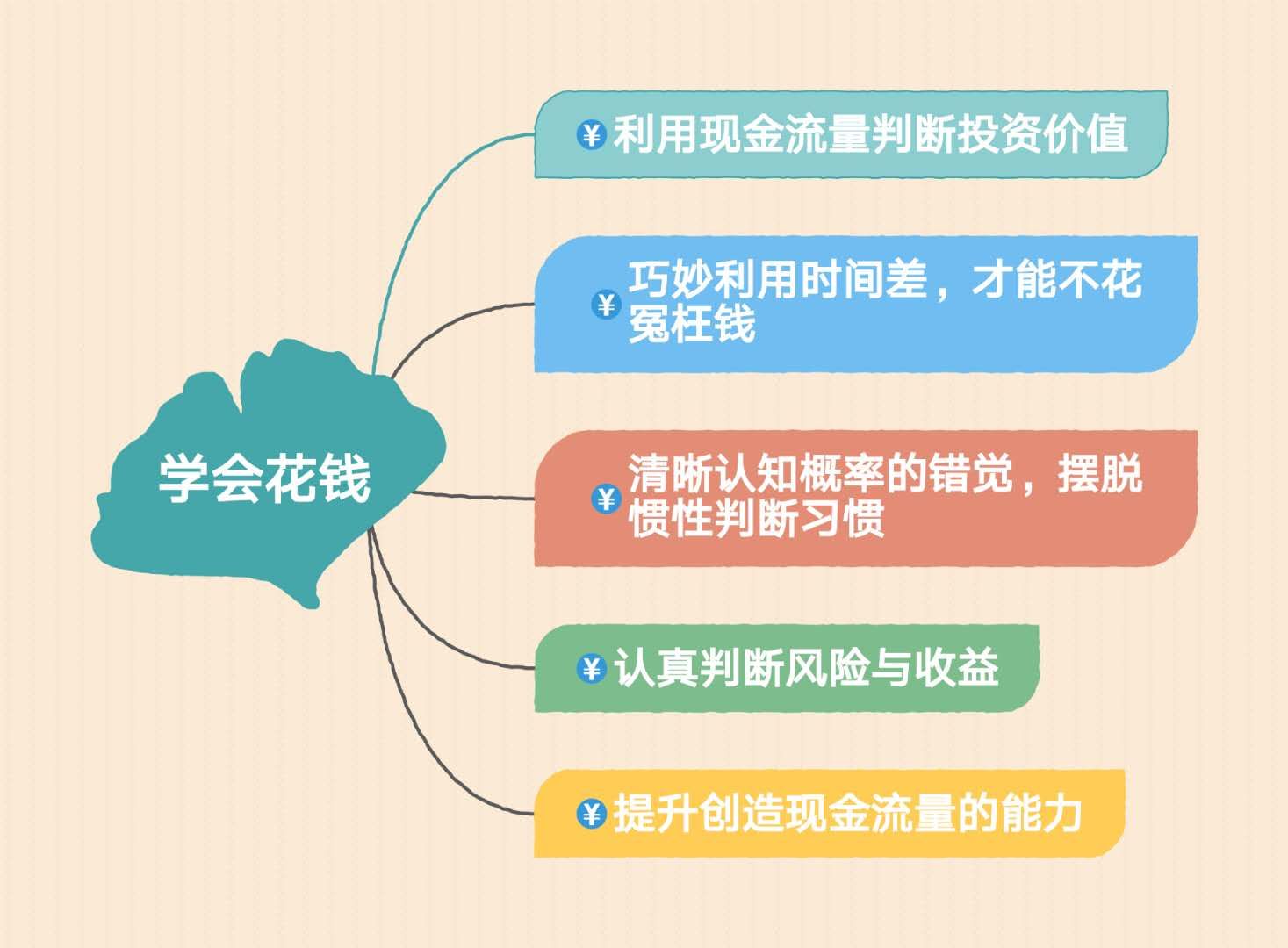 学会花钱

¥ 利用现金流量判断投资价值

¥ 巧妙利用时间差，才能不花冤枉钱

¥ 清晰认知概率的错觉，摆脱惯性判断习惯

¥ 认真判断风险与收益

¥ 提升创造现金流量的能力